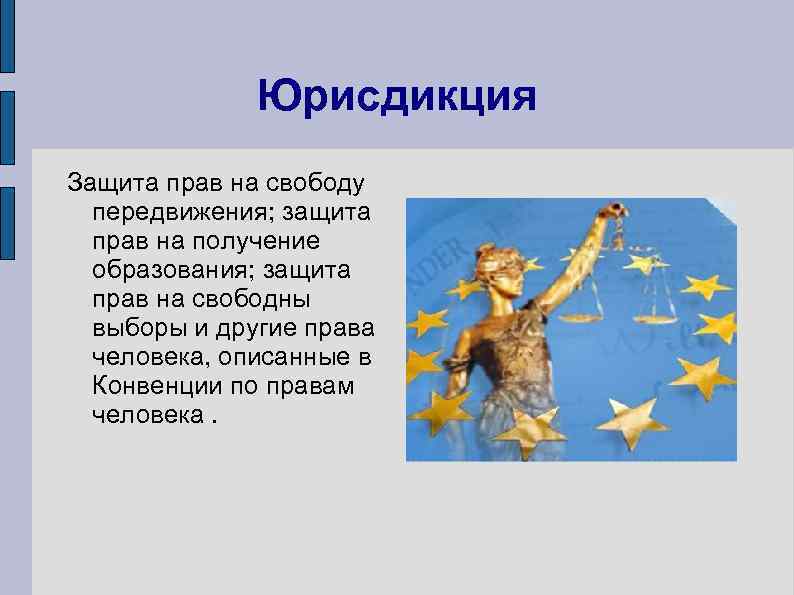 Юрисдикция

Защита прав на свободу передвижения; защита прав на получение образования; защита прав на свободны выборы и другие права человека, описанные в Конвенции по правам человека .